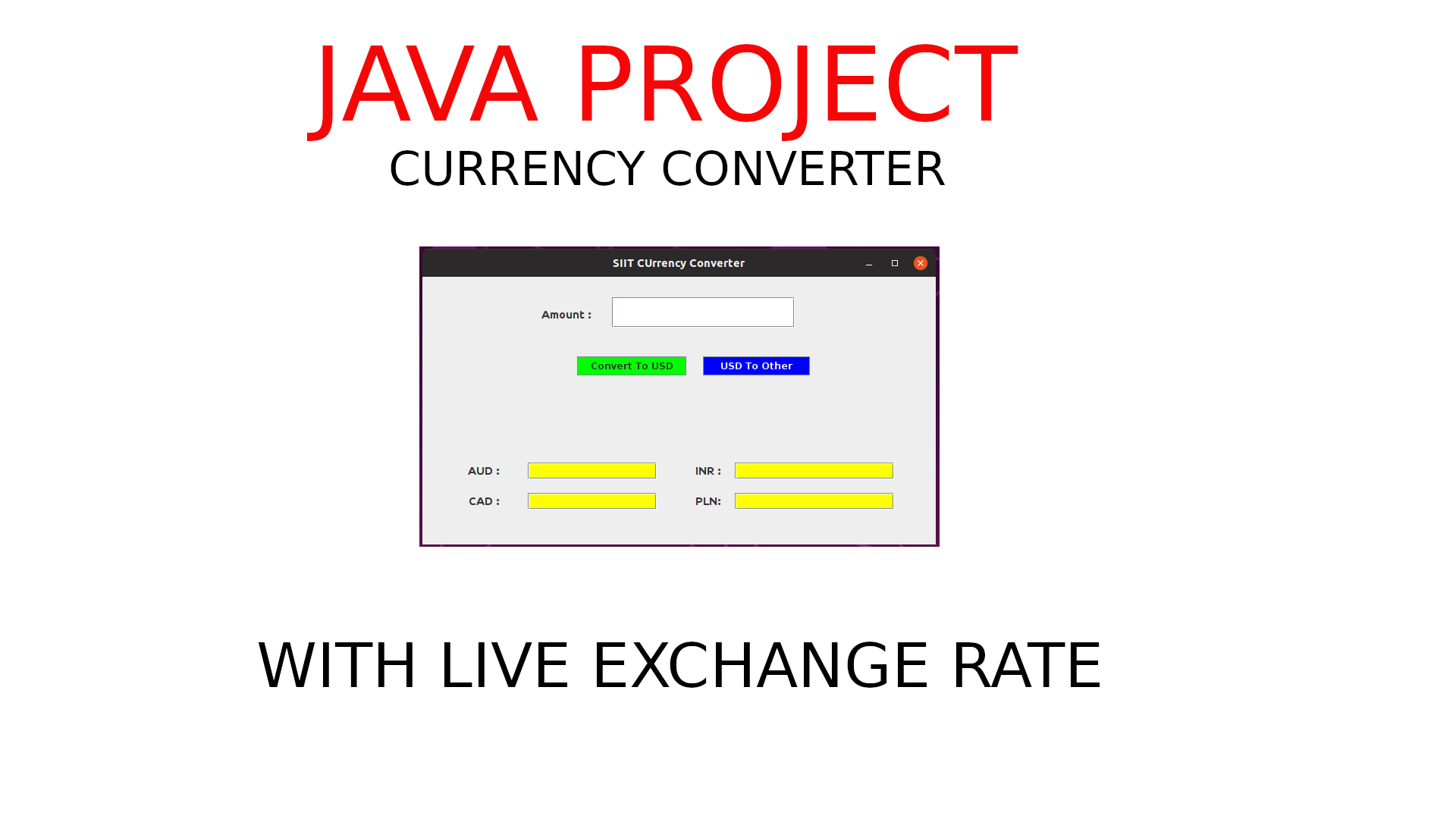 JAVA PROJECT

CURRENCY CONVERTER

SIIT CUrrency Converter

Amount :

Convert To USD

USD To Other

AUD :

INR :

CAD :

PLN:

WITH LIVE EXCHANGE RATE